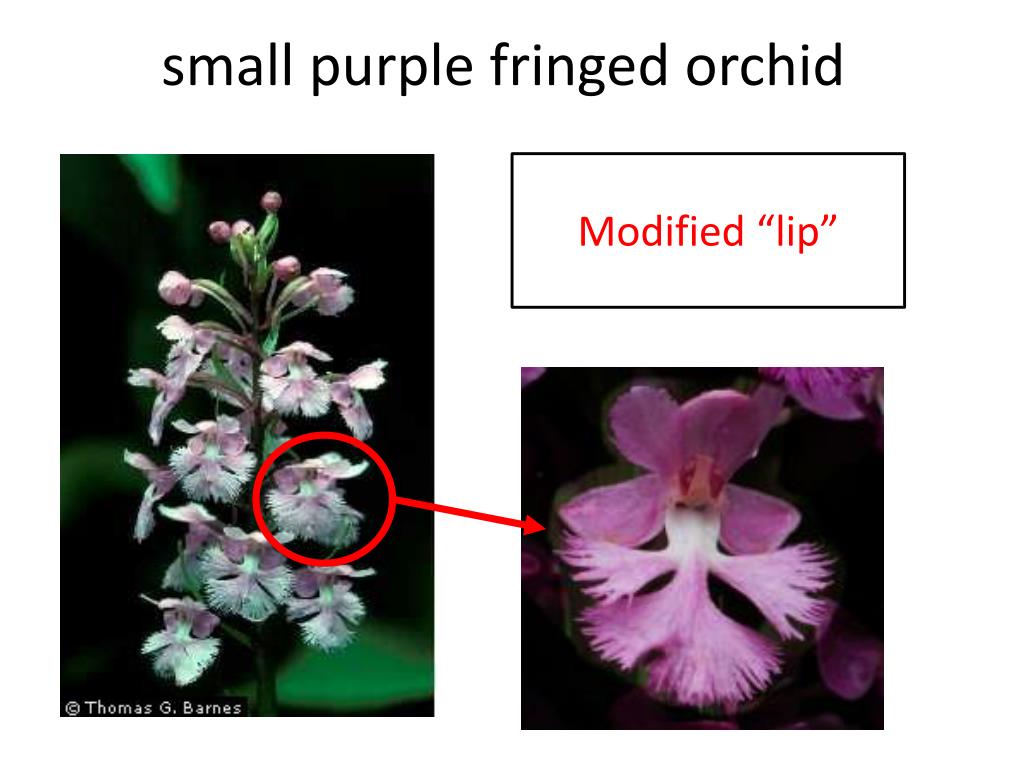 small purple fringed orchid

Modified “lip”

© Thomas G. Barnes